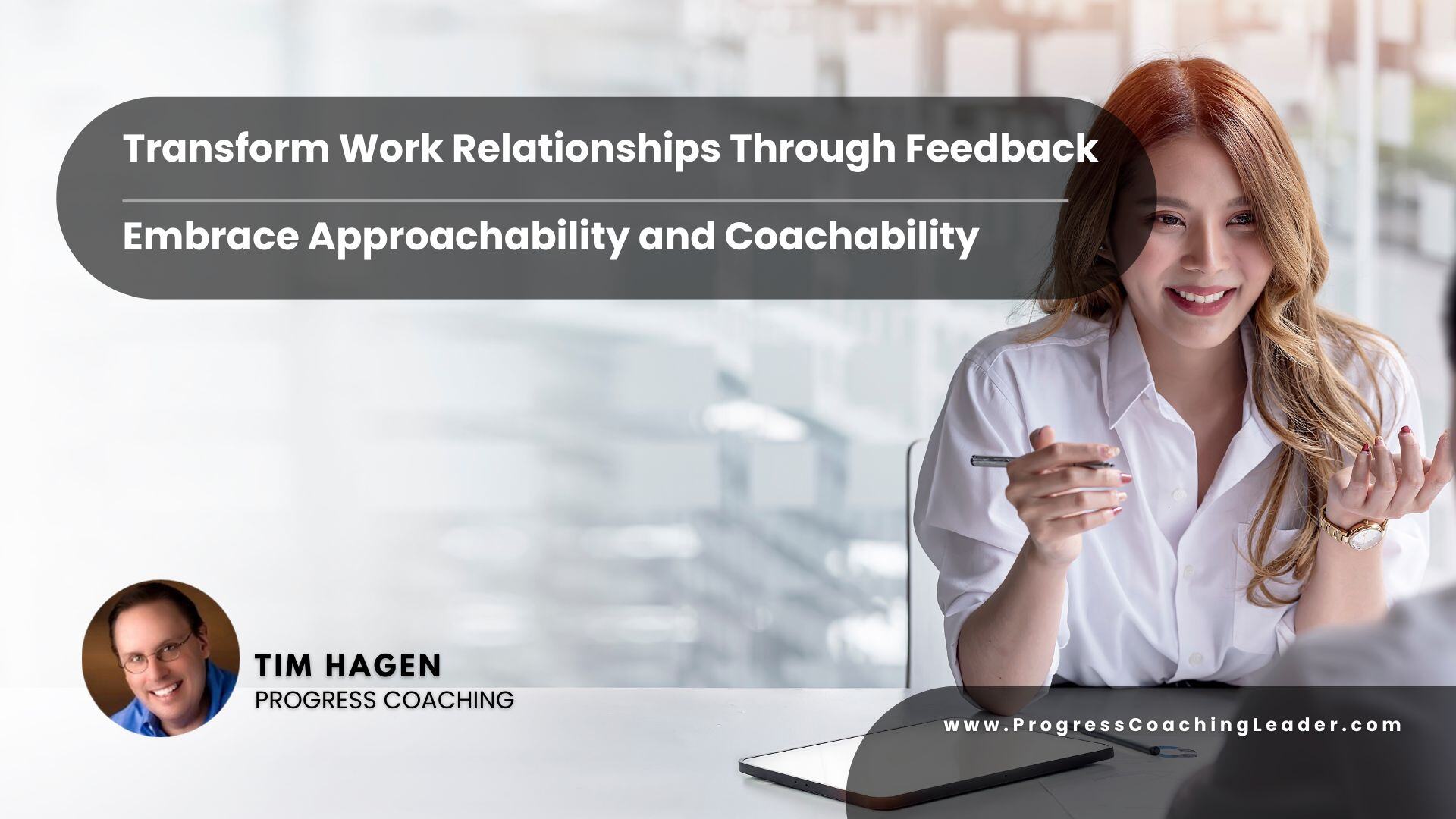 Transform Work Relationships Through Feedback

Embrace Approachability and Coachability

TIM HAGEN
PROGRESS COACHING

www.ProgressCoachingLeader.com